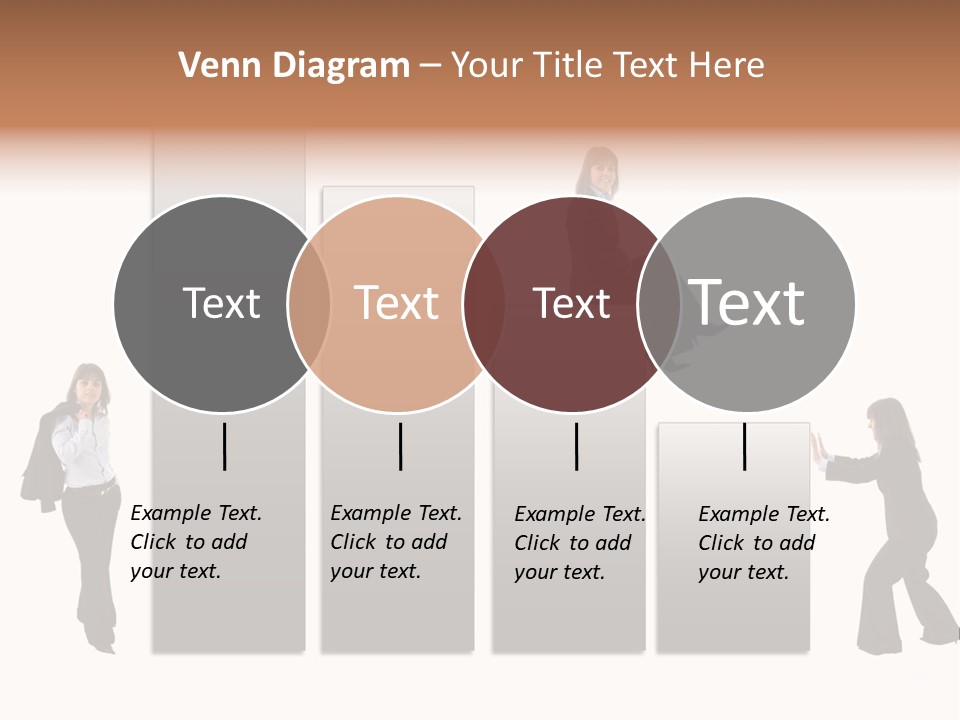 Venn Diagram – Your Title Text Here

Text

Text

Text

Text

Example Text. Click to add your text.

Example Text. Click to add your text.

Example Text. Click to add your text.

Example Text. Click to add your text.